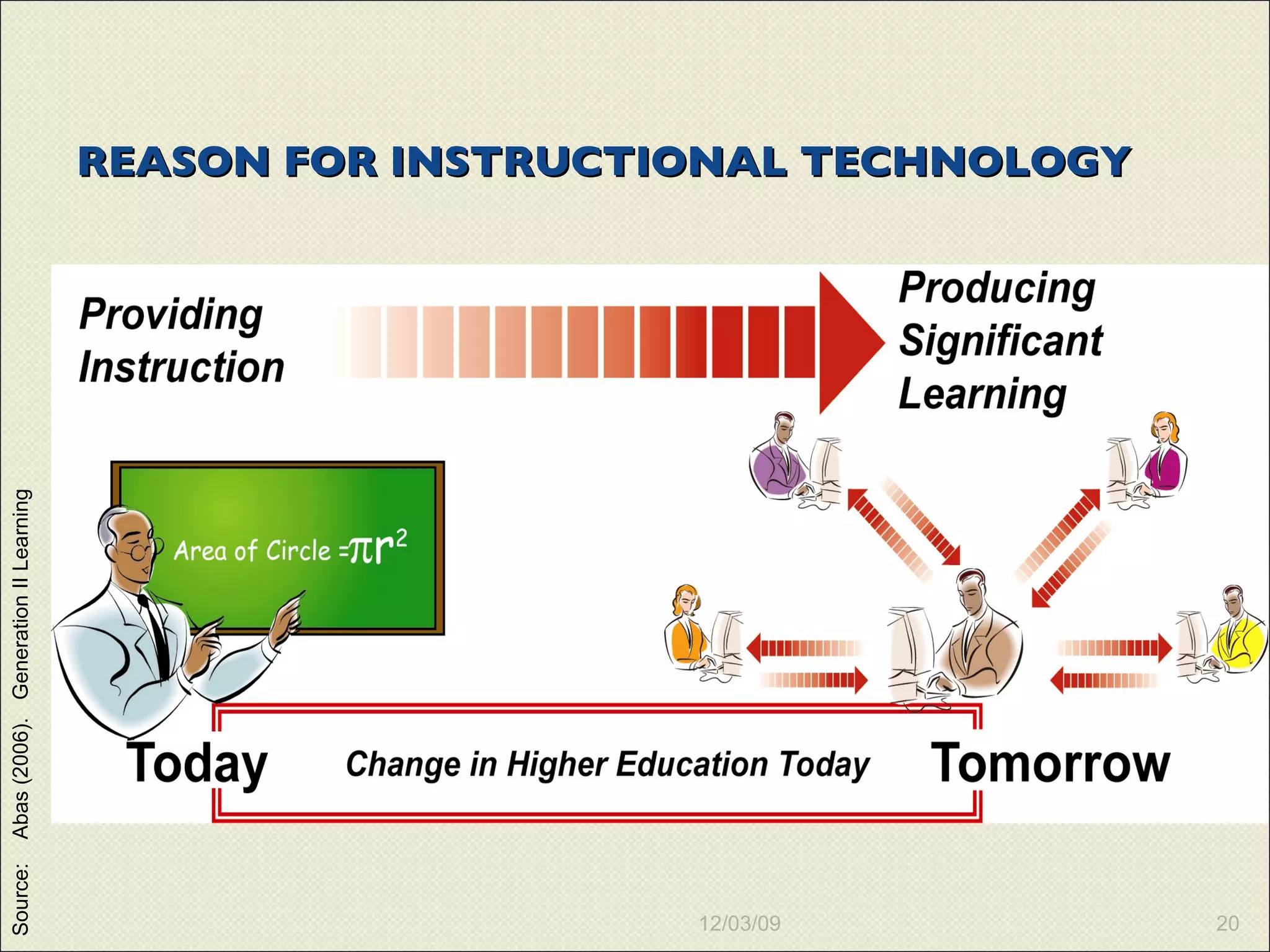 REASON FOR INSTRUCTIONAL TECHNOLOGY

Providing Instruction

Producing Significant Learning

Area of Circle $=\pi r^2$

Today

Change in Higher Education Today

Tomorrow

Source: Abas (2006). Generation II Learning

12/03/09

20